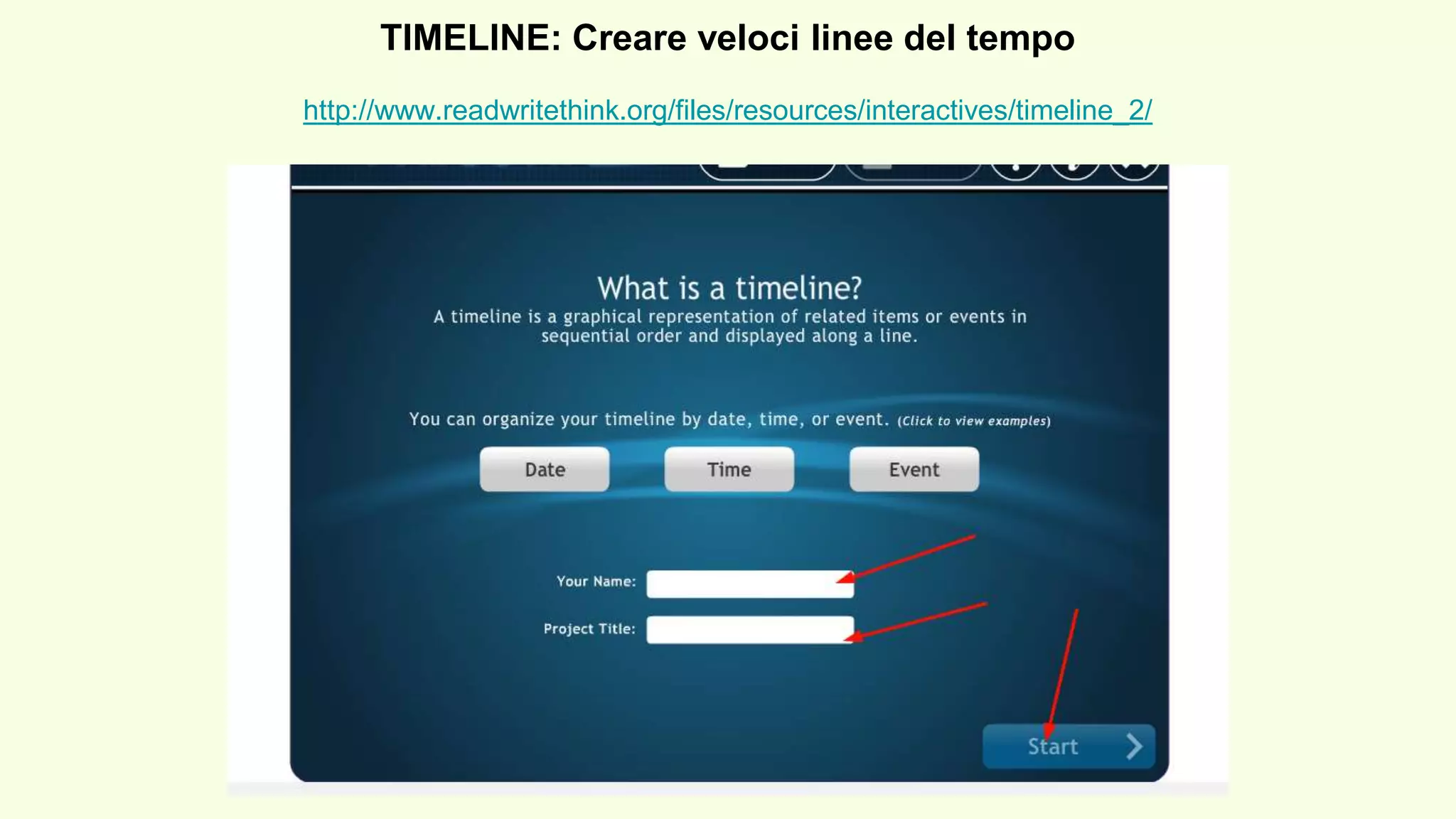 TIMELINE: Creare veloci linee del tempo

http://www.readwritethink.org/files/resources/interactives/timeline_2/

What is a timeline?

A timeline is a graphical representation of related items or events in sequential order and displayed along a line.

You can organize your timeline by date, time, or event. (Click to view examples)

Date

Time

Event

Your Name:

Project Title:

Start